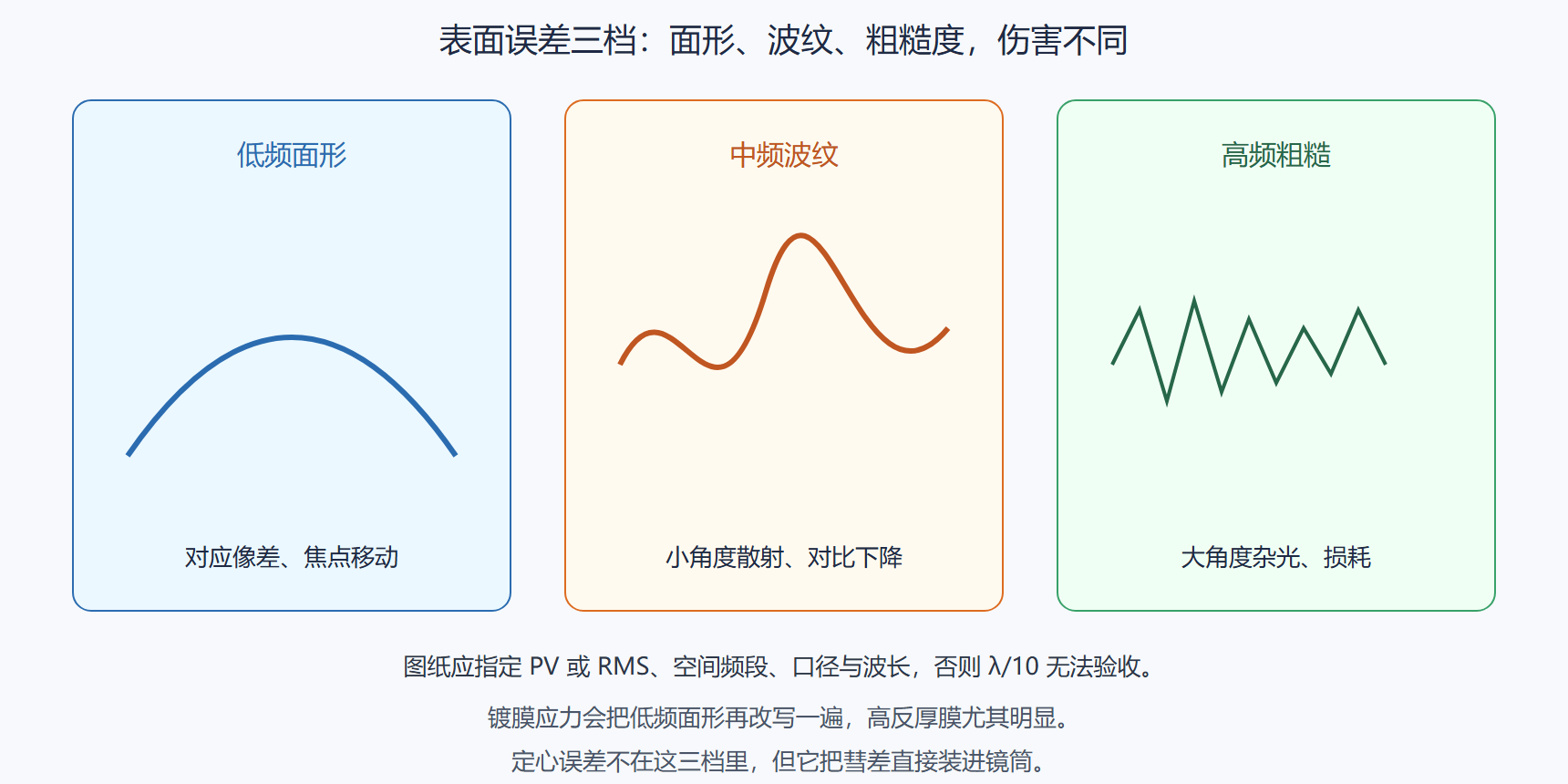 表面误差三档：面形、波纹、粗糙度，伤害不同

低频面形

对应像差、焦点移动

中频波纹

小角度散射、对比下降

高频粗糙

大角度杂光、损耗

图纸应指定 PV 或 RMS、空间频段、口径与波长，否则 λ/10 无法验收。

镀膜应力会把低频面形再改写一遍，高反厚膜尤其明显。

定心误差不在这三档里，但它把彗差直接装进镜筒。